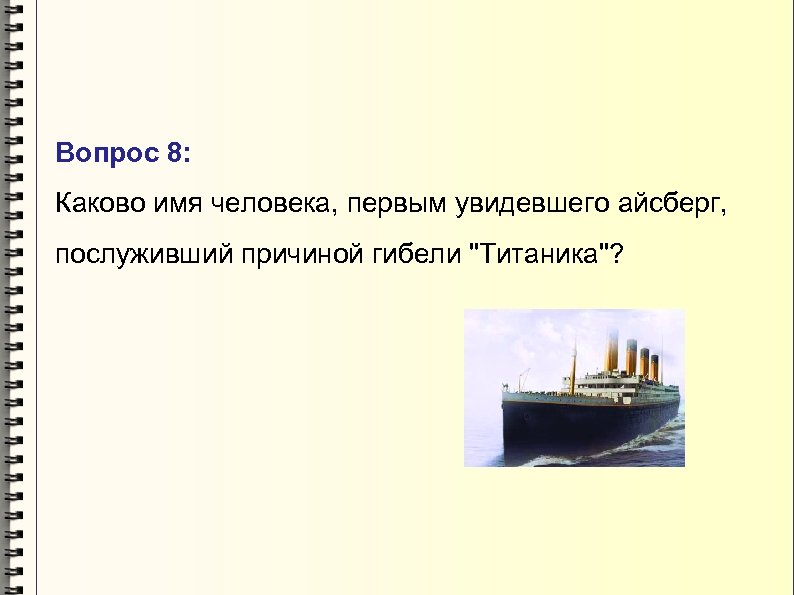 Вопрос 8:

Каково имя человека, первым увидевшего айсберг, послуживший причиной гибели "Титаника"?